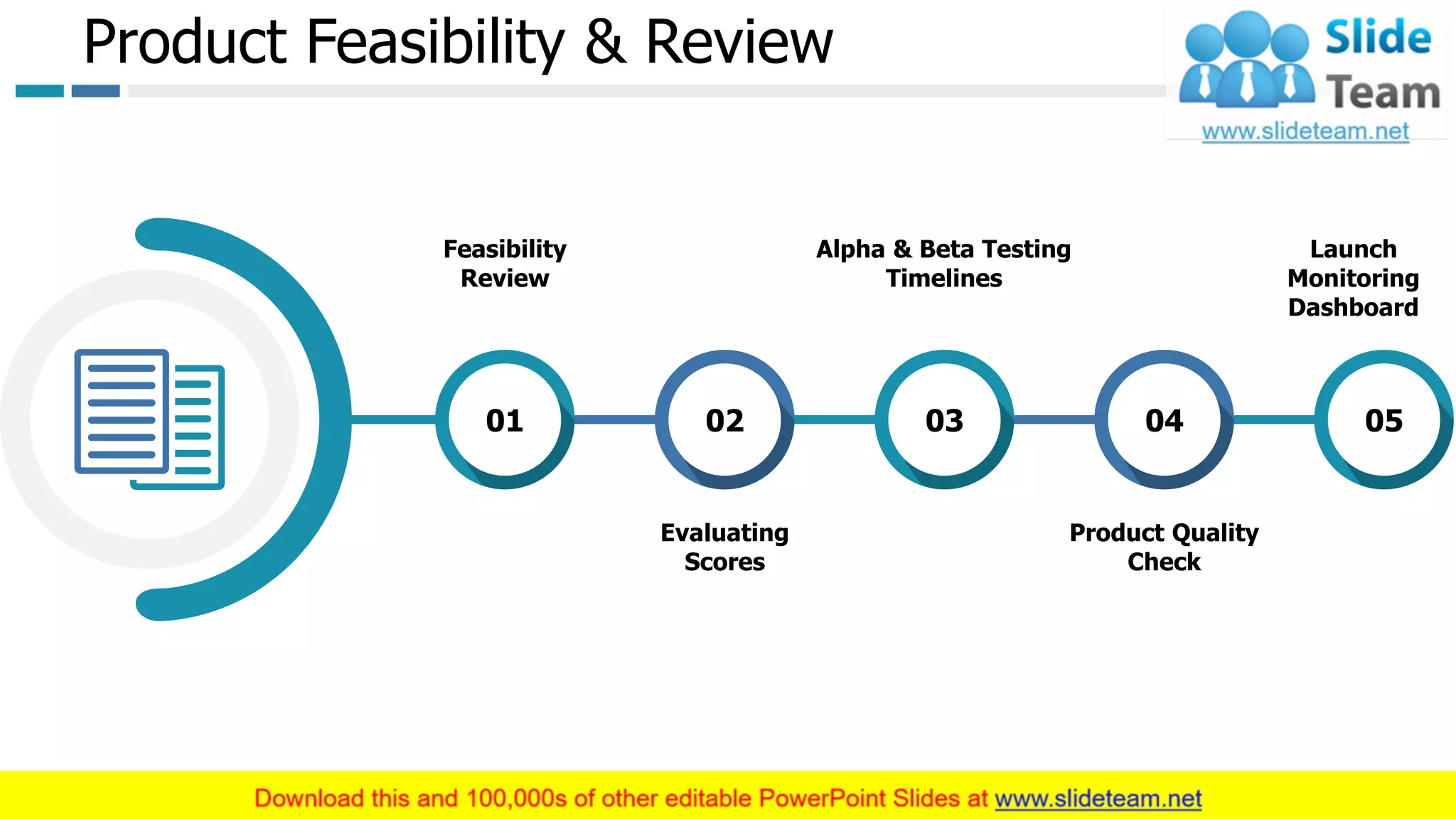 Product Feasibility & Review

Slide Team
www.slideteam.net

Feasibility Review

Alpha & Beta Testing Timelines

Launch Monitoring Dashboard

01

02

03

04

05

Evaluating Scores

Product Quality Check

Download this and 100,000s of other editable PowerPoint Slides at www.slideteam.net